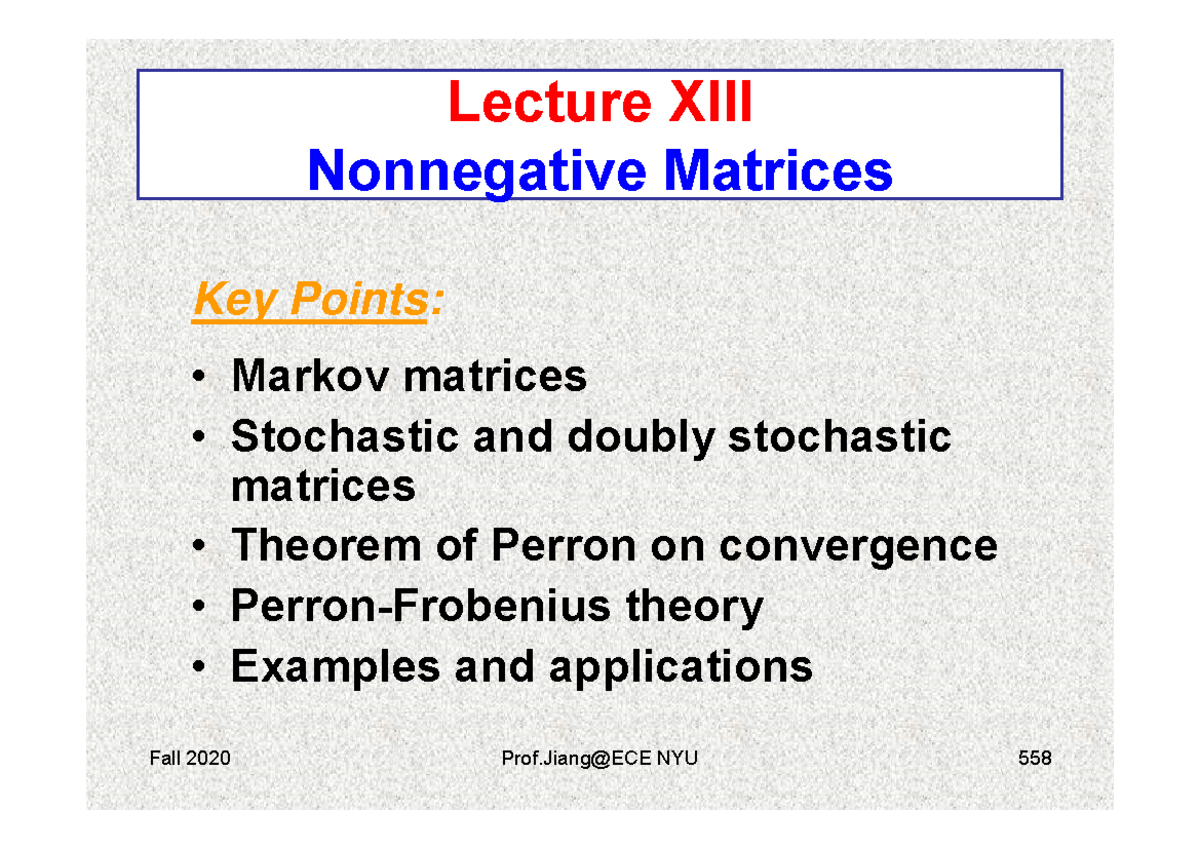 Lecture XIII
Nonnegative Matrices

Key Points:

• Markov matrices
• Stochastic and doubly stochastic matrices
• Theorem of Perron on convergence
• Perron-Frobenius theory
• Examples and applications

Fall 2020 Prof.Jiang@ECE NYU 558